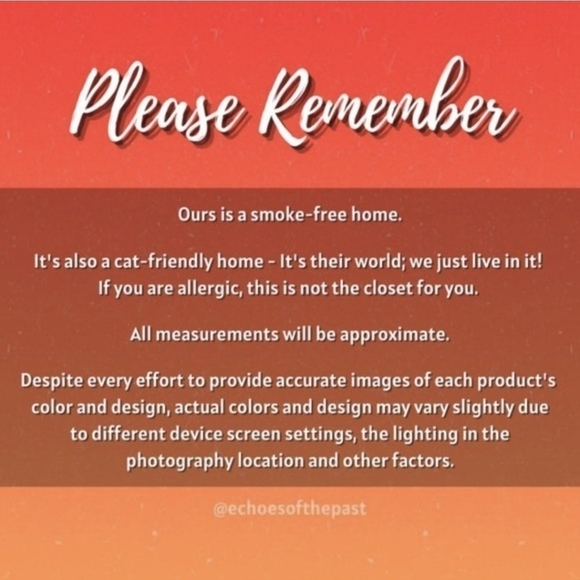 Please Remember

Ours is a smoke-free home.

It's also a cat-friendly home - It's their world; we just live in it! If you are allergic, this is not the closet for you.

All measurements will be approximate.

Despite every effort to provide accurate images of each product's color and design, actual colors and design may vary slightly due to different device screen settings, the lighting in the photography location and other factors.

@echoesofthepast